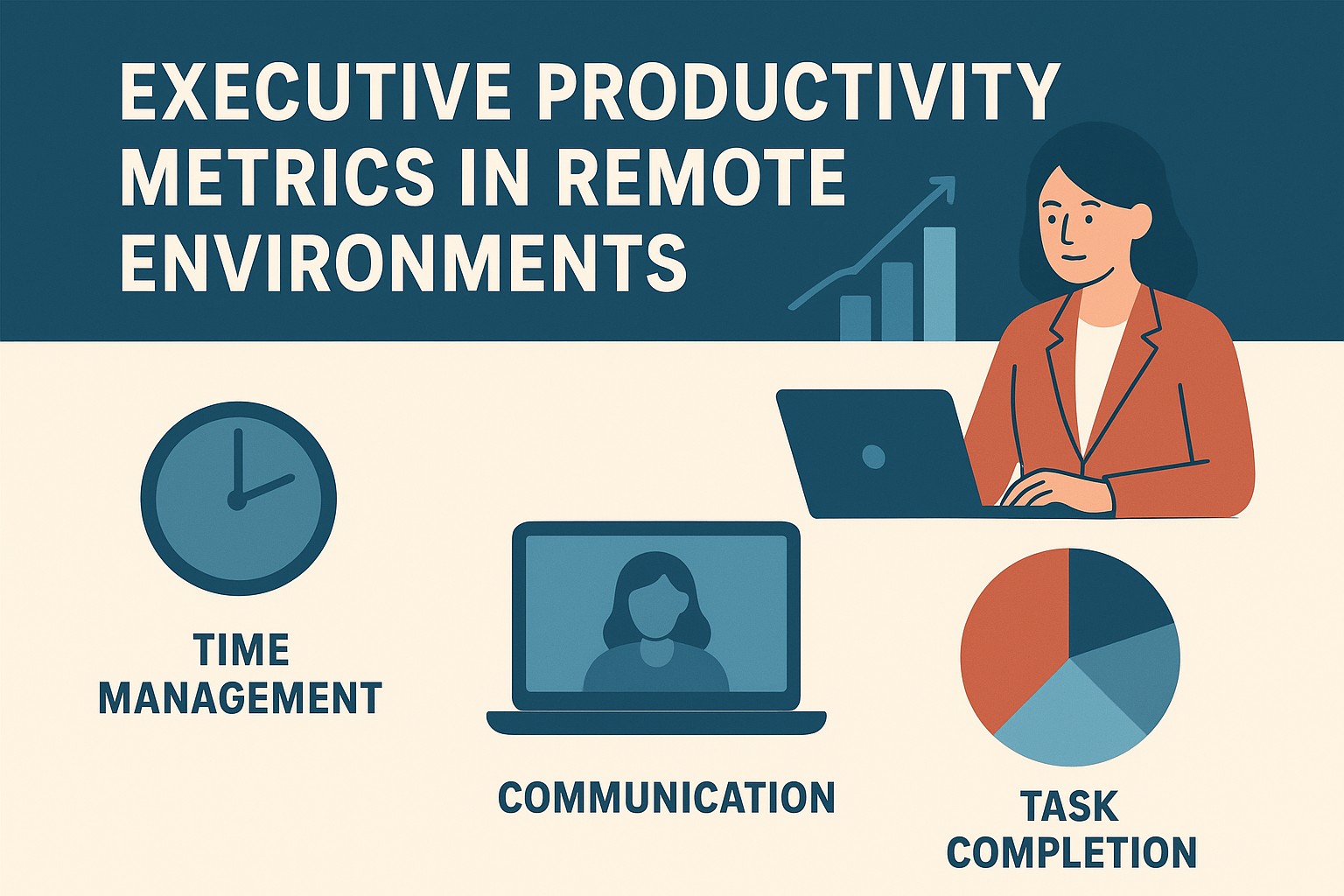 EXECUTIVE PRODUCTIVITY METRICS IN REMOTE ENVIRONMENTS

TIME MANAGEMENT

COMMUNICATION

TASK COMPLETION